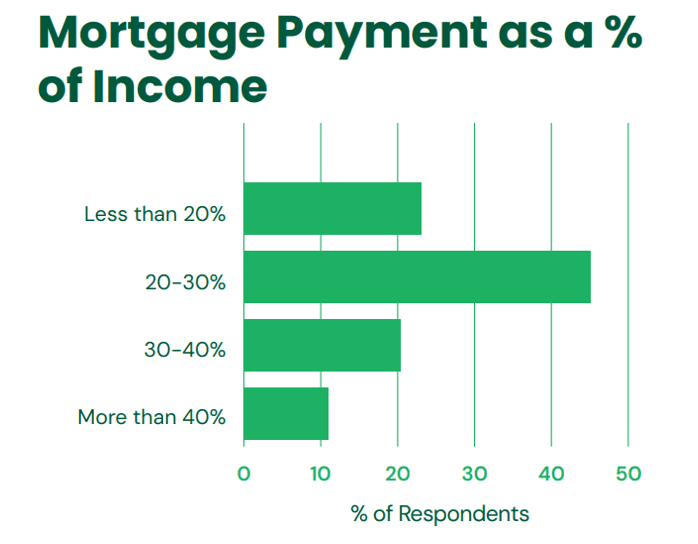 Mortgage Payment as a % of Income

Less than 20%

20-30%

30-40%

More than 40%

0 10 20 30 40 50

% of Respondents